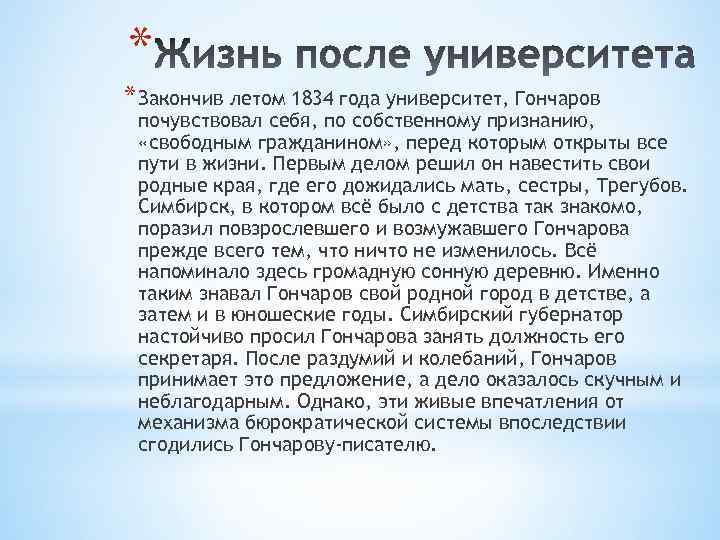 *Жизнь после университета

*Закончив летом 1834 года университет, Гончаров почувствовал себя, по собственному признанию, «свободным гражданином», перед которым открыты все пути в жизни. Первым делом решил он навестить свои родные края, где его дожидались мать, сестры, Трегубов. Симбирск, в котором всё было с детства так знакомо, поразил повзрослевшего и возмужавшего Гончарова прежде всего тем, что ничто не изменилось. Всё напоминало здесь громадную сонную деревню. Именно таким знавал Гончаров свой родной город в детстве, а затем и в юношеские годы. Симбирский губернатор настойчиво просил Гончарова занять должность его секретаря. После раздумий и колебаний, Гончаров принимает это предложение, а дело оказалось скучным и неблагодарным. Однако, эти живые впечатления от механизма бюрократической системы впоследствии сгодились Гончарову-писателю.